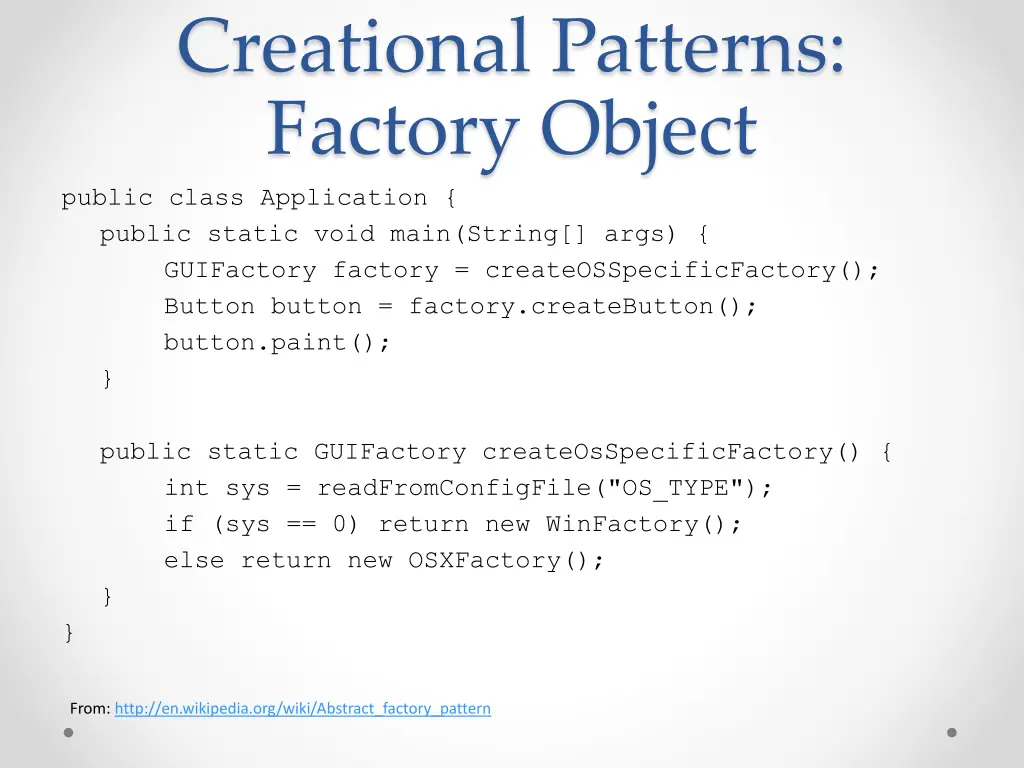 Creational Patterns: Factory Object

public class Application {
    public static void main(String[] args) {
        GUIFactory factory = createOSSpecificFactory();
        Button button = factory.createButton();
        button.paint();
    }

    public static GUIFactory createOsSpecificFactory() {
        int sys = readFromConfigFile("OS_TYPE");
        if (sys == 0) return new WinFactory();
        else return new OSXFactory();
    }
}

From: http://en.wikipedia.org/wiki/Abstract_factory_pattern